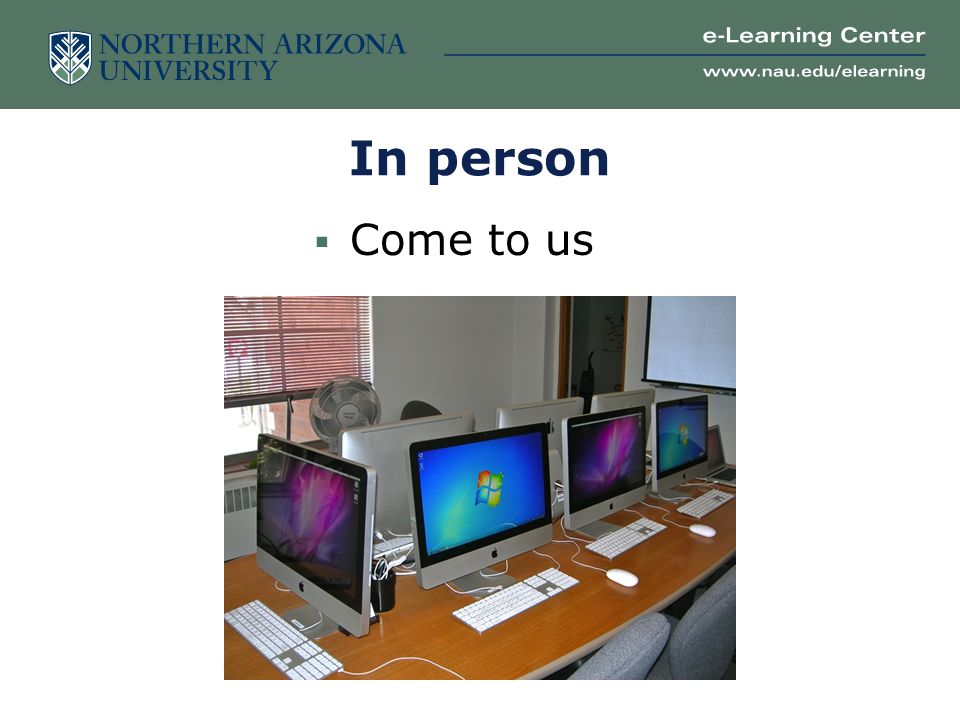 NORTHERN ARIZONA UNIVERSITY

e-Learning Center

www.nau.edu/elearning

In person

▪ Come to us